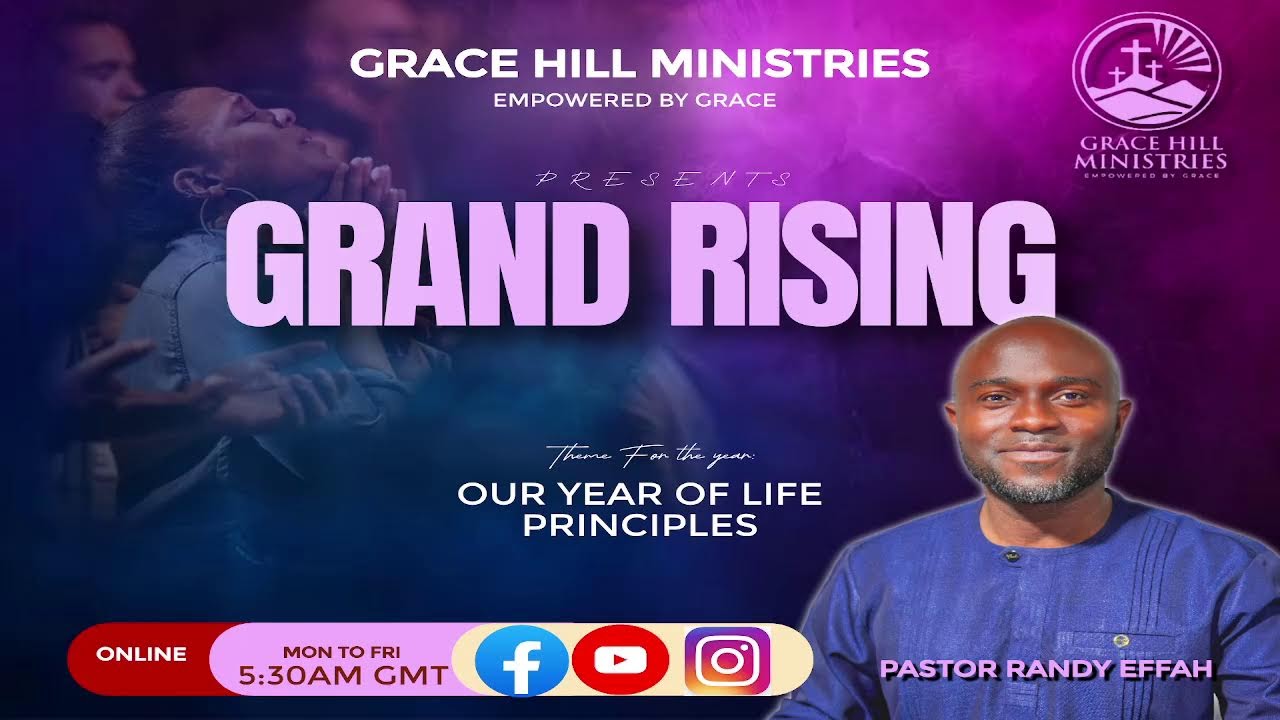 GRACE HILL MINISTRIES
EMPOWERED BY GRACE

GRACE HILL MINISTRIES
EMPOWERED BY GRACE

PRESENTS

GRAND RISING

Theme For the year:

OUR YEAR OF LIFE PRINCIPLES

ONLINE
MON TO FRI
5:30AM GMT

PASTOR RANDY EFFAH